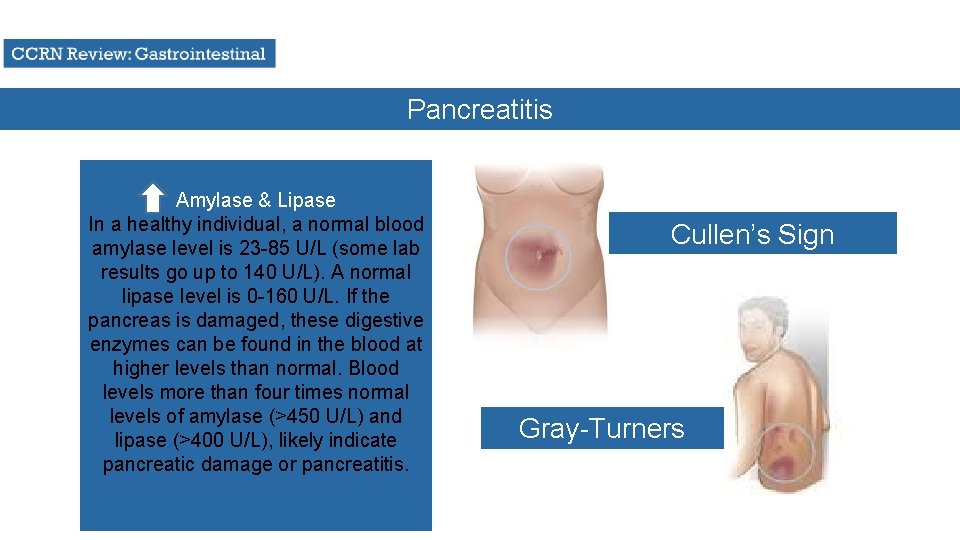 CCRN Review: Gastrointestinal

Pancreatitis

Amylase & Lipase
In a healthy individual, a normal blood amylase level is 23-85 U/L (some lab results go up to 140 U/L). A normal lipase level is 0-160 U/L. If the pancreas is damaged, these digestive enzymes can be found in the blood at higher levels than normal. Blood levels more than four times normal levels of amylase (>450 U/L) and lipase (>400 U/L), likely indicate pancreatic damage or pancreatitis.

Cullen's Sign

Gray-Turners